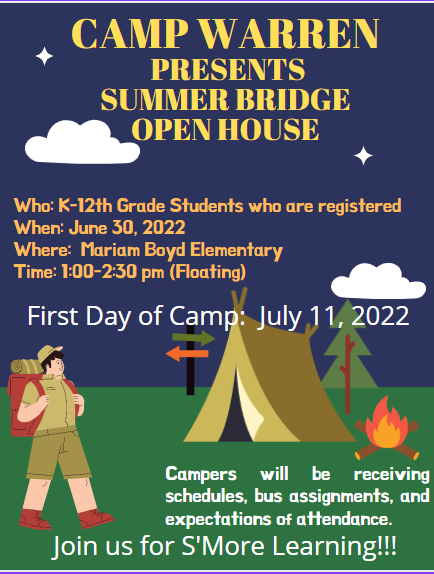 CAMP WARREN
PRESENTS
SUMMER BRIDGE
OPEN HOUSE

Who: K-12th Grade Students who are registered
When: June 30, 2022
Where: Mariam Boyd Elementary
Time: 1:00-2:30 pm (Floating)

First Day of Camp: July 11, 2022

Campers will be receiving schedules, bus assignments, and expectations of attendance.

Join us for S'More Learning!!!